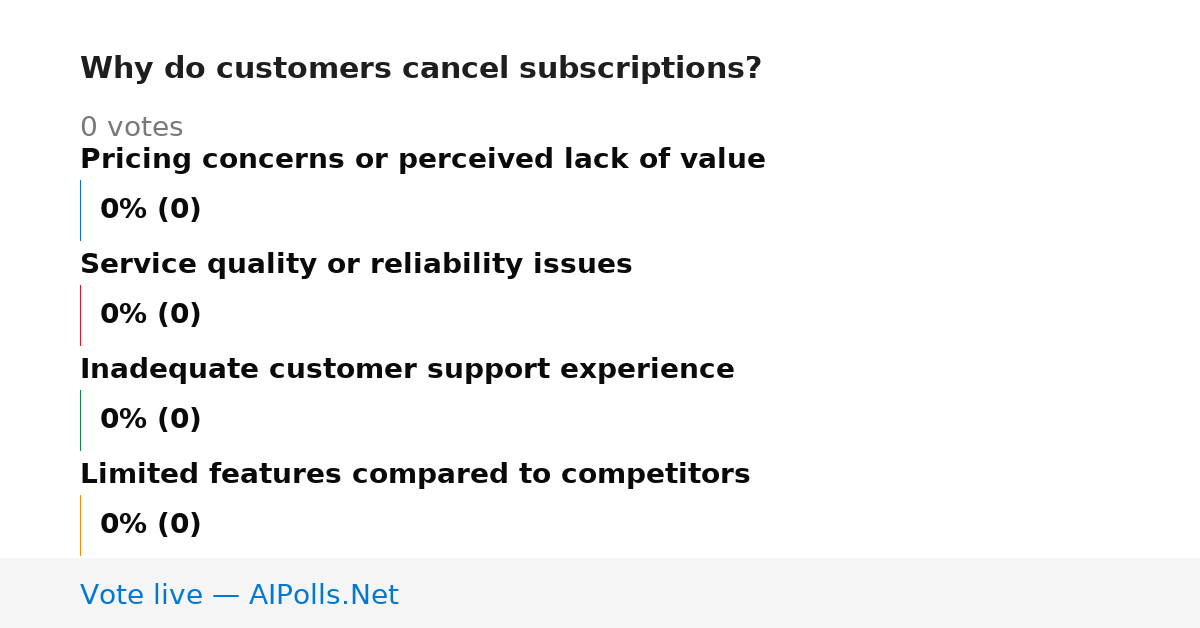 Why do customers cancel subscriptions?

0 votes

Pricing concerns or perceived lack of value

0% (0)

Service quality or reliability issues

0% (0)

Inadequate customer support experience

0% (0)

Limited features compared to competitors

0% (0)

Vote live — AIPolls.Net